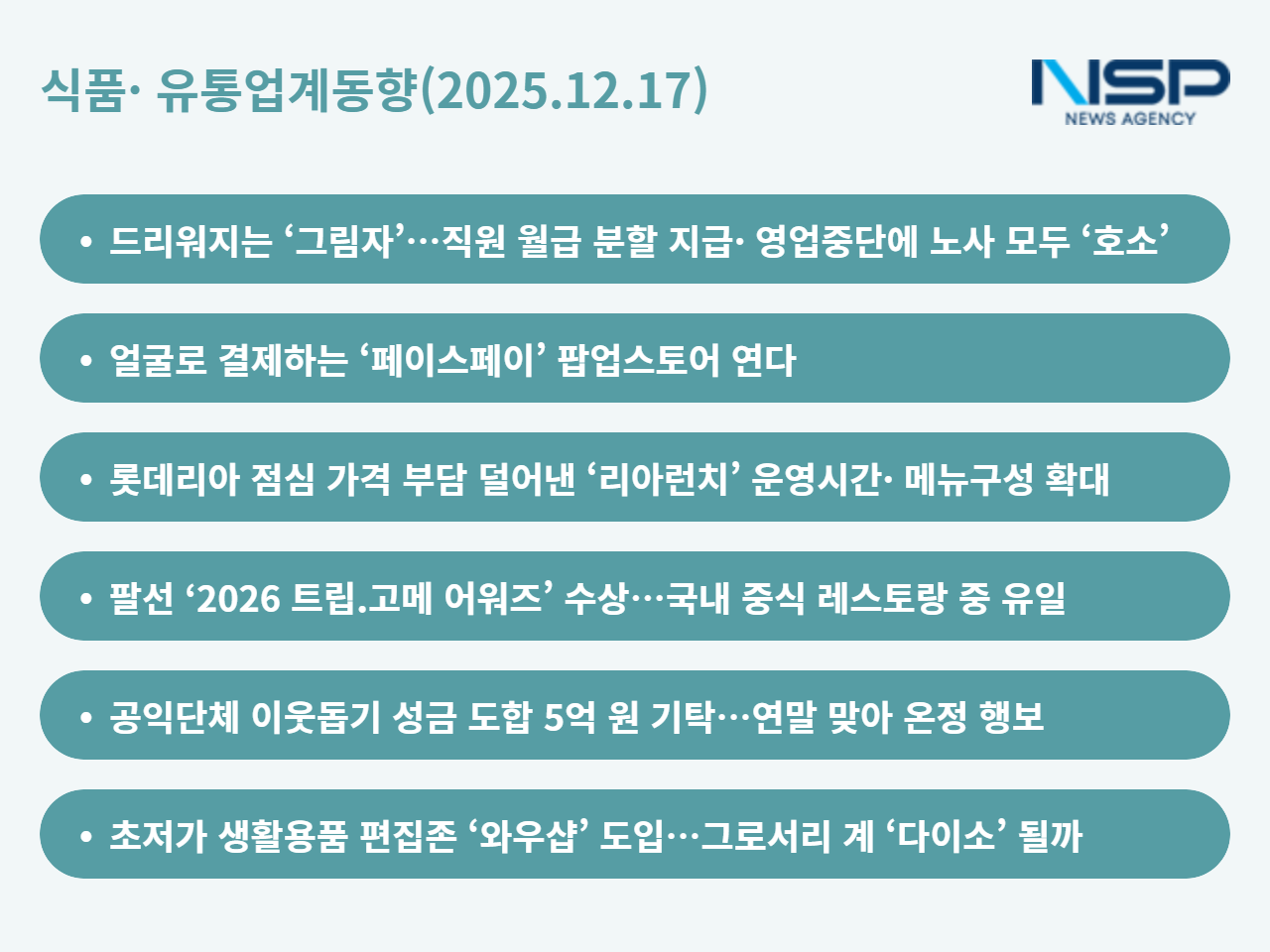 식품· 유통업계동향(2025.12.17)

NSP
NEWS AGENCY

• 드리워지는 ‘그림자’…직원 월급 분할 지급· 영업중단에 노사 모두 ‘호소’

• 얼굴로 결제하는 ‘페이스페이’ 팝업스토어 연다

• 롯데리아 점심 가격 부담 덜어낸 ‘리아런치’ 운영시간· 메뉴구성 확대

• 팔선 ‘2026 트립.고메 어워즈’ 수상…국내 중식 레스토랑 중 유일

• 공익단체 이웃돕기 성금 도합 5억 원 기탁…연말 맞아 온정 행보

• 초저가 생활용품 편집존 ‘와우샵’ 도입…그로서리 계 ‘다이소’ 될까